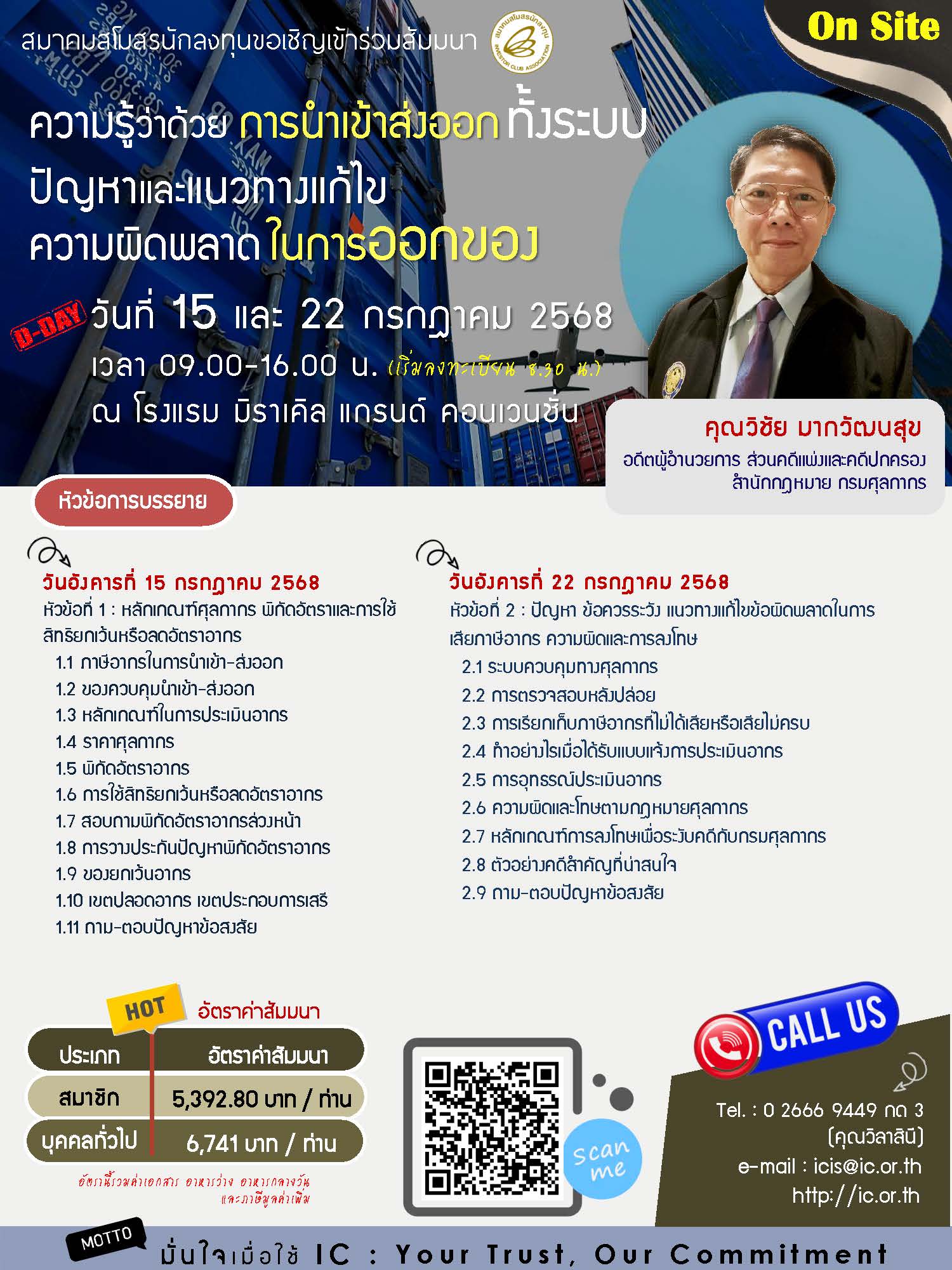 สมาคมสโมสรนักลงทุนขอเชิญเข้าร่วมสัมมนา

สมาคมสโมสรนักลงทุน INVESTOR CLUB ASSOCIATION

On Site

ความรู้ว่าด้วย การนำเข้าส่งออก ทั้งระบบ ปัญหาและแนวทางแก้ไข ความผิดพลาด ในการออกของ

D-DAY วันที่ 15 และ 22 กรกฎาคม 2568
เวลา 09.00-16.00 น. (เริ่มลงทะเบียน 8.30 น.)
ณ โรงแรม มิราเคิล แกรนด์ คอนเวนชั่น

คุณวิชัย มากวัฒนสุข
อดีตผู้อำนวยการ ส่วนคดีแพ่งและคดีปกครอง สำนักกฎหมาย กรมศุลกากร

หัวข้อการบรรยาย

วันอังคารที่ 15 กรกฎาคม 2568
หัวข้อที่ 1 : หลักเกณฑ์ศุลกากร พิกัดอัตราและการใช้สิทธิยกเว้นหรือลดอัตราอากร
1.1 ภาษีอากรในการนำเข้า-ส่งออก
1.2 ของควบคุมนำเข้า-ส่งออก
1.3 หลักเกณฑ์ในการประเมินอากร
1.4 ราคาศุลกากร
1.5 พิกัดอัตราอากร
1.6 การใช้สิทธิยกเว้นหรือลดอัตราอากร
1.7 สอบถามพิกัดอัตราอากรล่วงหน้า
1.8 การวางประกันปัญหาพิกัดอัตราอากร
1.9 ของยกเว้นอากร
1.10 เขตปลอดอากร เขตประกอบการเสรี
1.11 ถาม-ตอบปัญหาข้อสงสัย

วันอังคารที่ 22 กรกฎาคม 2568
หัวข้อที่ 2 : ปัญหา ข้อควรระวัง แนวทางแก้ไขข้อผิดพลาดในการเสียภาษีอากร ความผิดและการลงโทษ
2.1 ระบบควบคุมทางศุลกากร
2.2 การตรวจสอบหลังปล่อย
2.3 การเรียกเก็บภาษีอากรที่ไม่ได้เสียหรือเสียไม่ครบ
2.4 ทำอย่างไรเมื่อได้รับแบบแจ้งการประเมินอากร
2.5 การอุทธรณ์ประเมินอากร
2.6 ความผิดและโทษตามกฎหมายศุลกากร
2.7 หลักเกณฑ์การลงโทษเพื่อระงับคดีกับกรมศุลกากร
2.8 ตัวอย่างคดีสำคัญที่น่าสนใจ
2.9 ถาม-ตอบปัญหาข้อสงสัย

HOT อัตราค่าสัมมนา

| ประเภท | อัตราค่าสัมมนา |
|---|---|
| สมาชิก | 5,392.80 บาท / ท่าน |
| บุคคลทั่วไป | 6,741 บาท / ท่าน |

อัตรานี้รวมค่าเอกสาร อาหารว่าง อาหารกลางวัน และภาษีมูลค่าเพิ่ม

scan me

CALL US
Tel. : 0 2666 9449 กด 3 (คุณวิลาสินี)
e-mail : icis@ic.or.th
http://ic.or.th

MOTTO มั่นใจเมื่อใช้ IC : Your Trust, Our Commitment